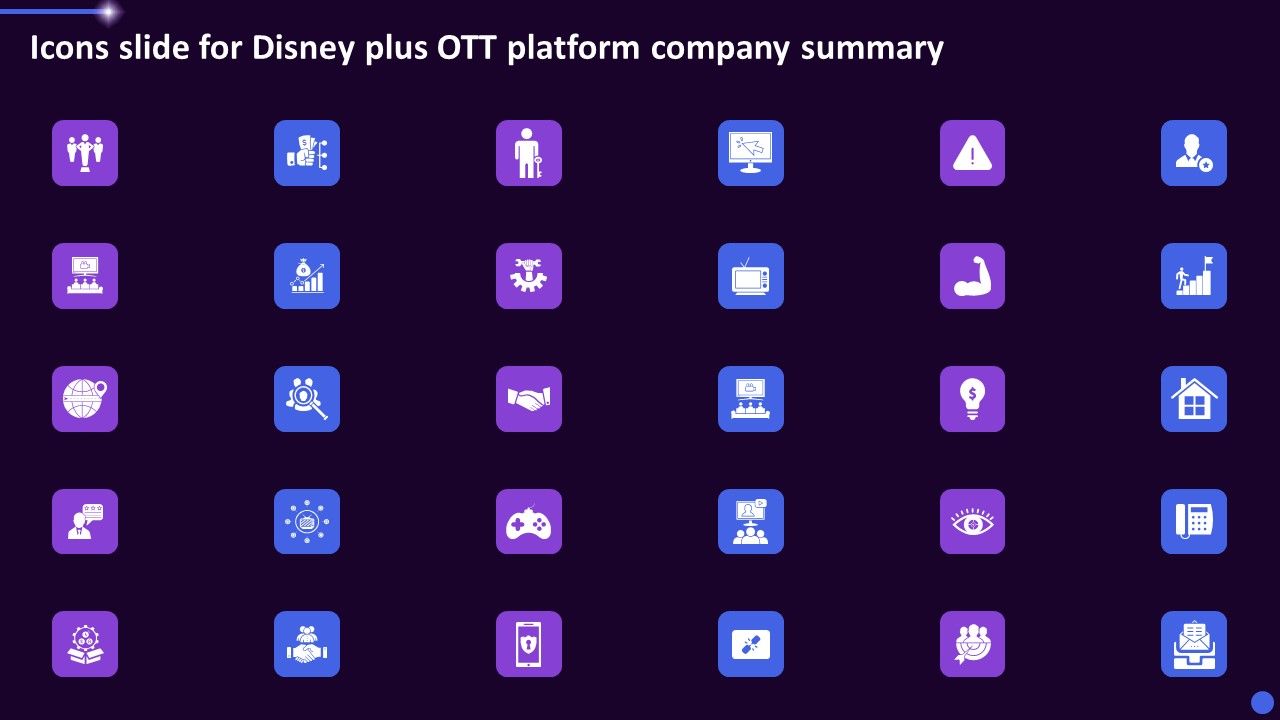 Icons slide for Disney plus OTT platform company summary